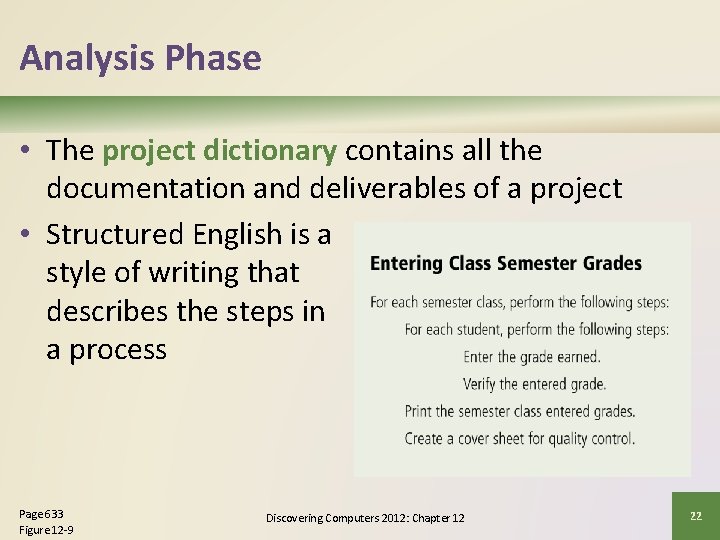 Analysis Phase

• The project dictionary contains all the documentation and deliverables of a project

• Structured English is a style of writing that describes the steps in a process

Entering Class Semester Grades

For each semester class, perform the following steps:

For each student, perform the following steps:

Enter the grade earned.

Verify the entered grade.

Print the semester class entered grades.

Create a cover sheet for quality control.

Page 633
Figure 12-9

Discovering Computers 2012: Chapter 12

22